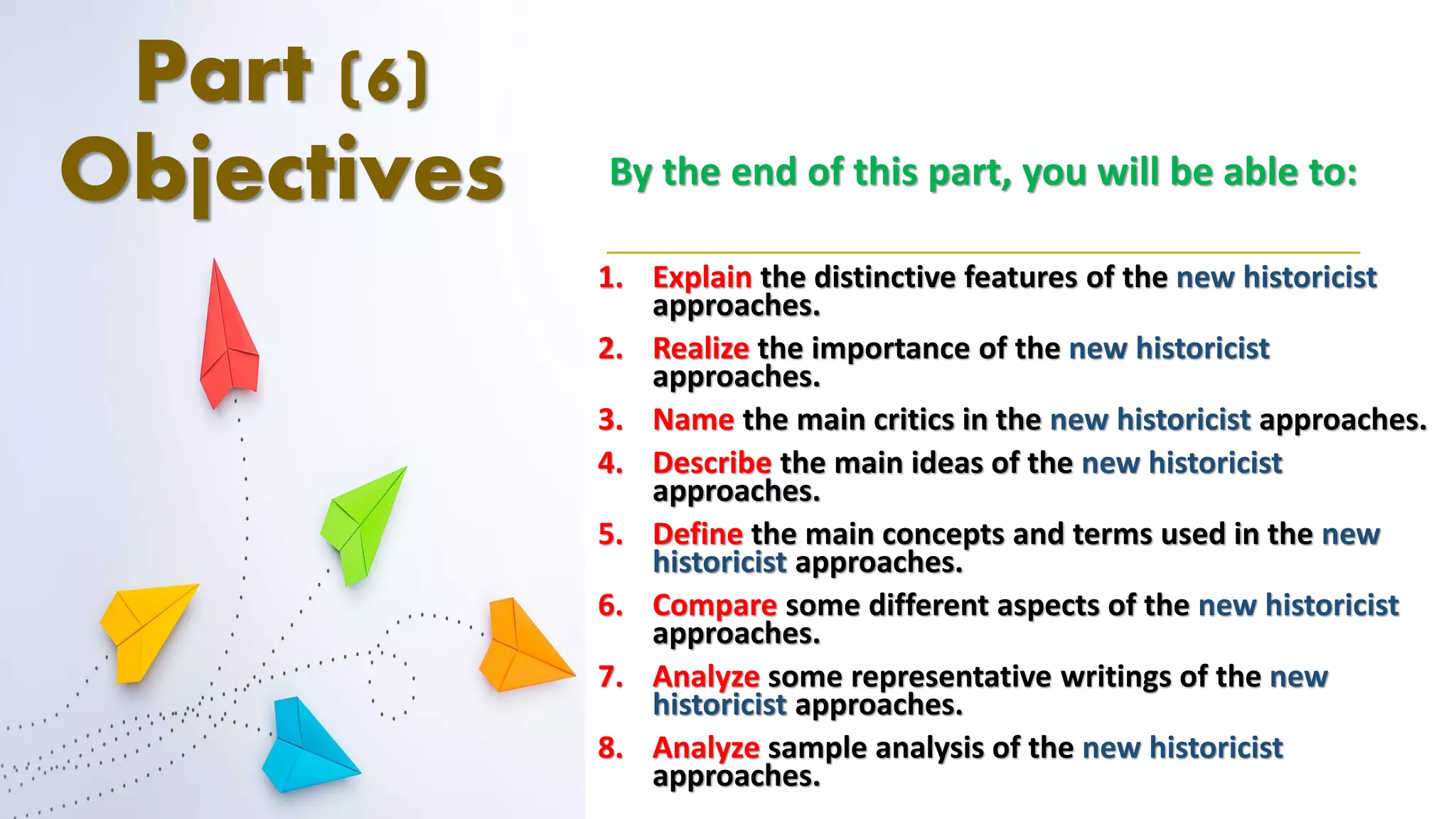 Part (6)
Objectives

By the end of this part, you will be able to:

1. Explain the distinctive features of the new historicist approaches.
2. Realize the importance of the new historicist approaches.
3. Name the main critics in the new historicist approaches.
4. Describe the main ideas of the new historicist approaches.
5. Define the main concepts and terms used in the new historicist approaches.
6. Compare some different aspects of the new historicist approaches.
7. Analyze some representative writings of the new historicist approaches.
8. Analyze sample analysis of the new historicist approaches.